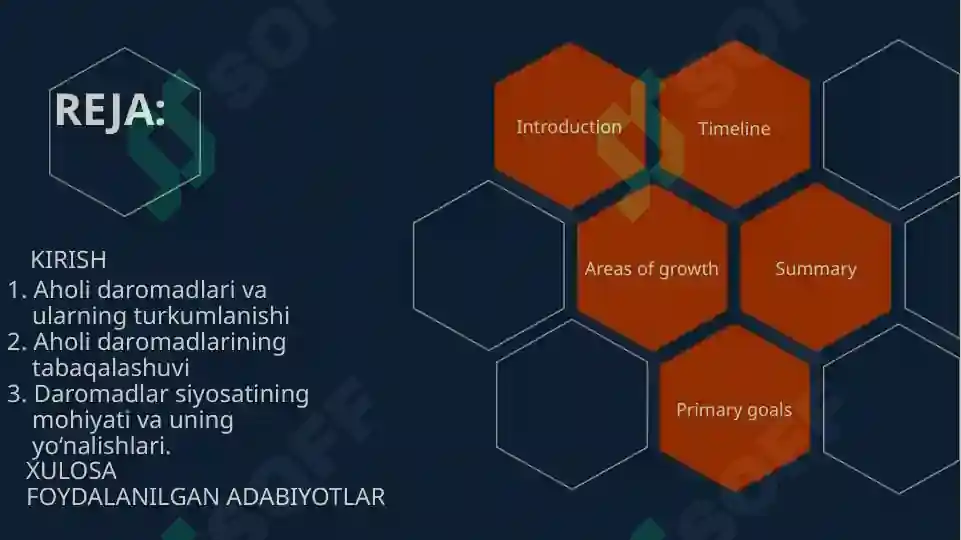 REJA:

KIRISH
1. Aholi daromadlari va ularning turkumlanishi
2. Aholi daromadlarining tabaqalashuvi
3. Daromadlar siyosatining mohiyati va uning yo‘nalishlari.
XULOSA
FOYDALANILGAN ADABIYOTLAR

Introduction
Timeline
Areas of growth
Summary
Primary goals

SOFF